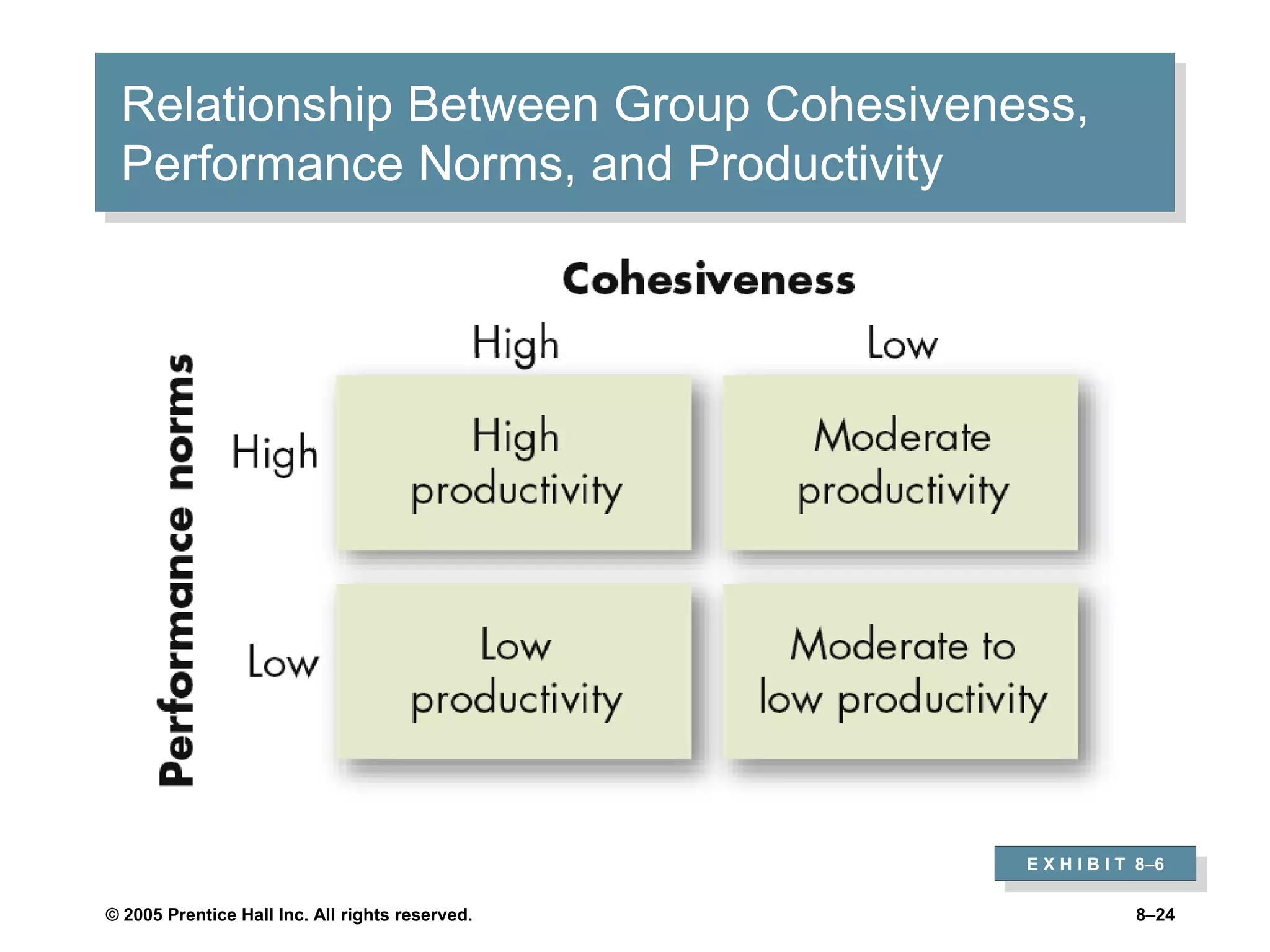 Relationship Between Group Cohesiveness, Performance Norms, and Productivity

Cohesiveness

Performance norms

| | High | Low |
|---|---|---|
| High | High productivity | Moderate productivity |
| Low | Low productivity | Moderate to low productivity |

EXHIBIT 8–6

© 2005 Prentice Hall Inc. All rights reserved.

8–24